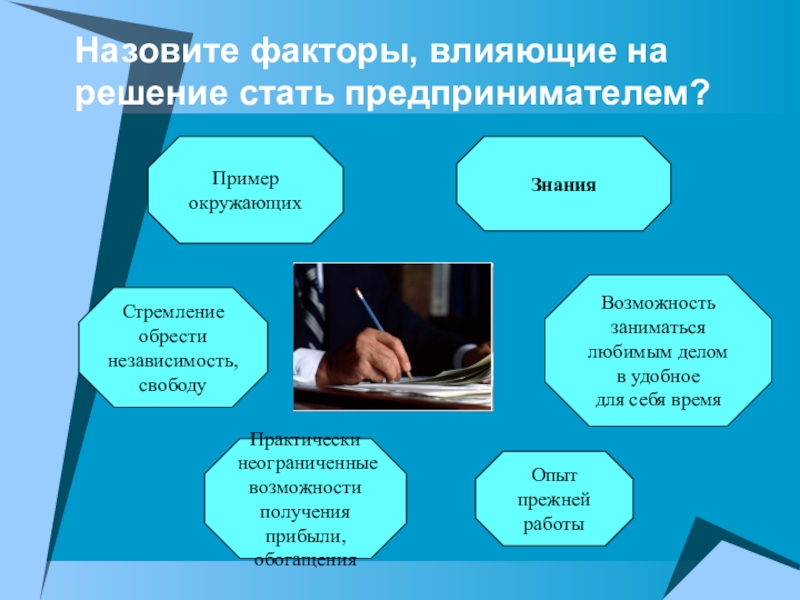 Назовите факторы, влияющие на решение стать предпринимателем?

Пример окружающих

Знания

Стремление обрести независимость, свободу

Возможность заниматься любимым делом в удобное для себя время

Практически неограниченные возможности получения прибыли, обогащения

Опыт прежней работы